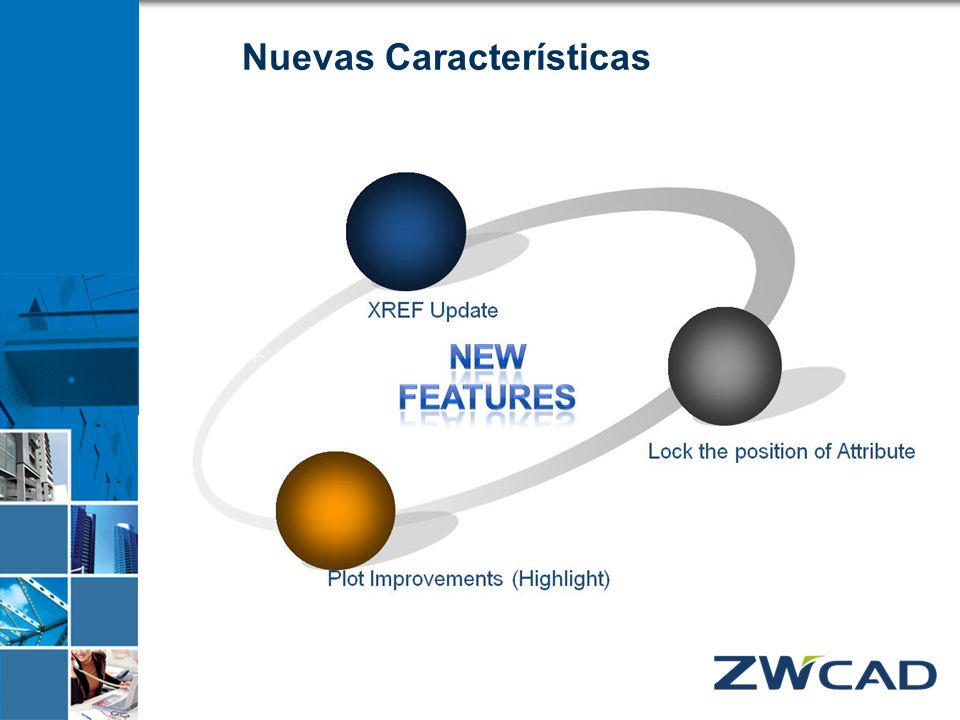 Nuevas Características

XREF Update

NEW FEATURES

Lock the position of Attribute

Plot Improvements (Highlight)

ZWCAD